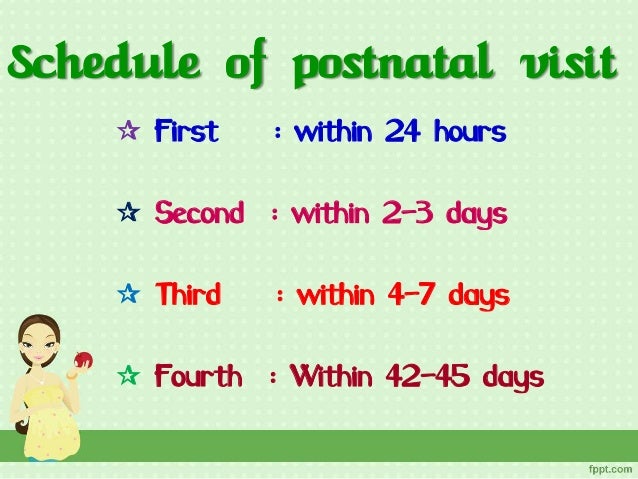 Schedule of postnatal visit

☆ First : within 24 hours

☆ Second : within 2-3 days

☆ Third : within 4-7 days

☆ Fourth : Within 42-45 days

fppt.com